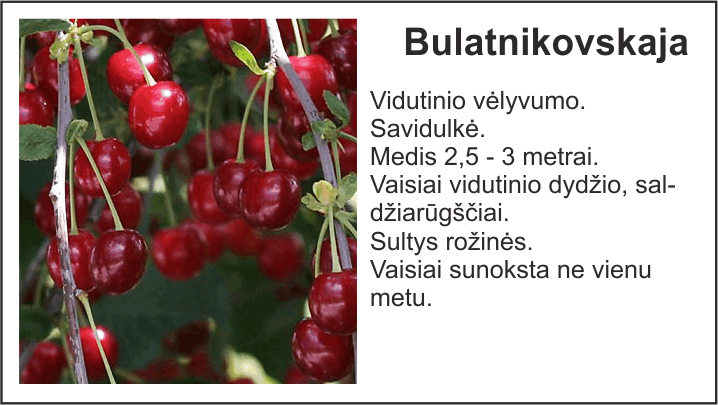 Bulatnikovskaja

Vidutinio vėlyvumo.
Savidulkė.
Medis 2,5 - 3 metrai.
Vaisiai vidutinio dydžio, saldžiarūgščiai.
Sultys rožinės.
Vaisiai sunoksta ne vienu metu.